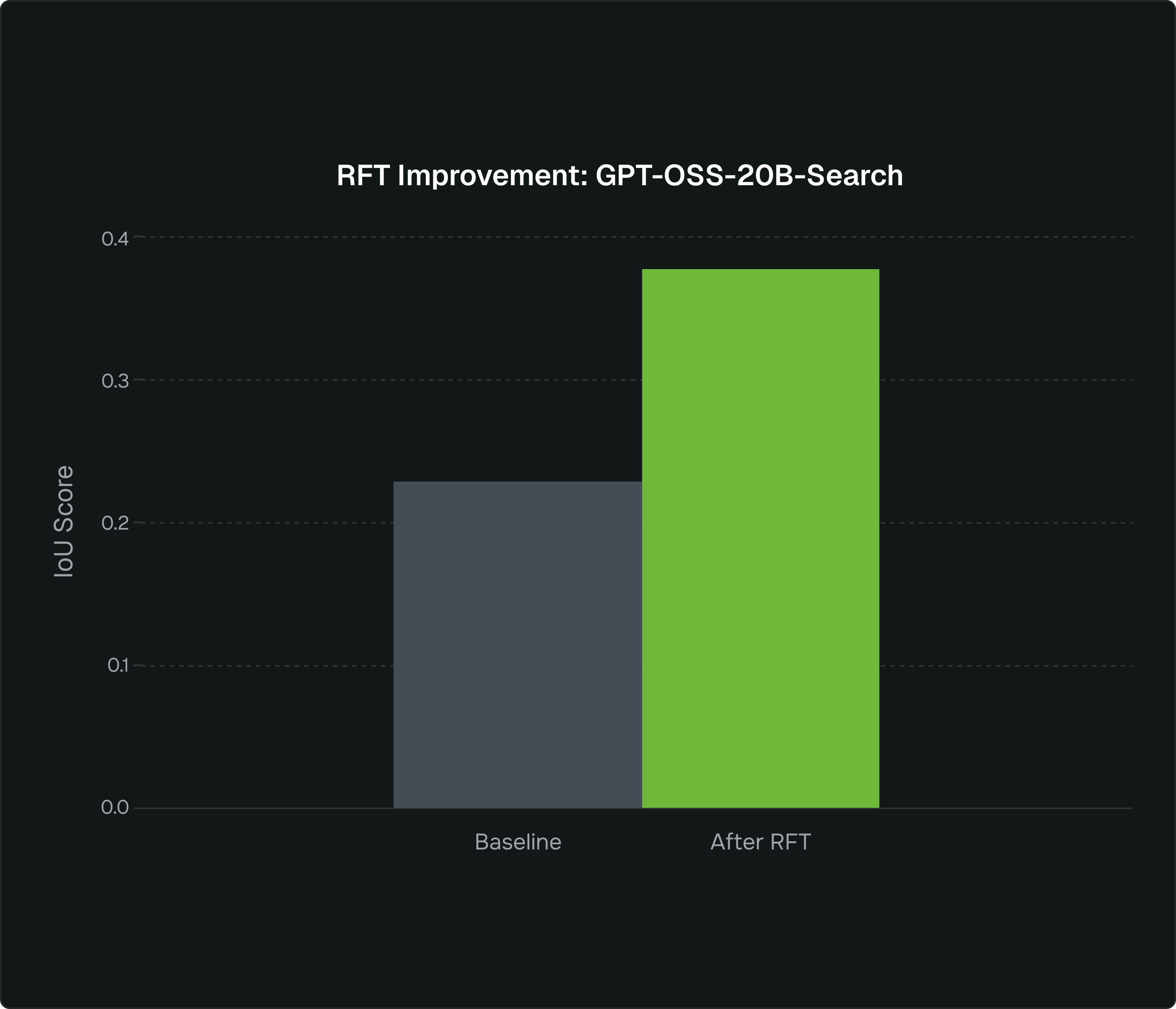 RFT Improvement: GPT-OSS-20B-Search

IoU Score

0.4
0.3
0.2
0.1
0.0

Baseline
After RFT